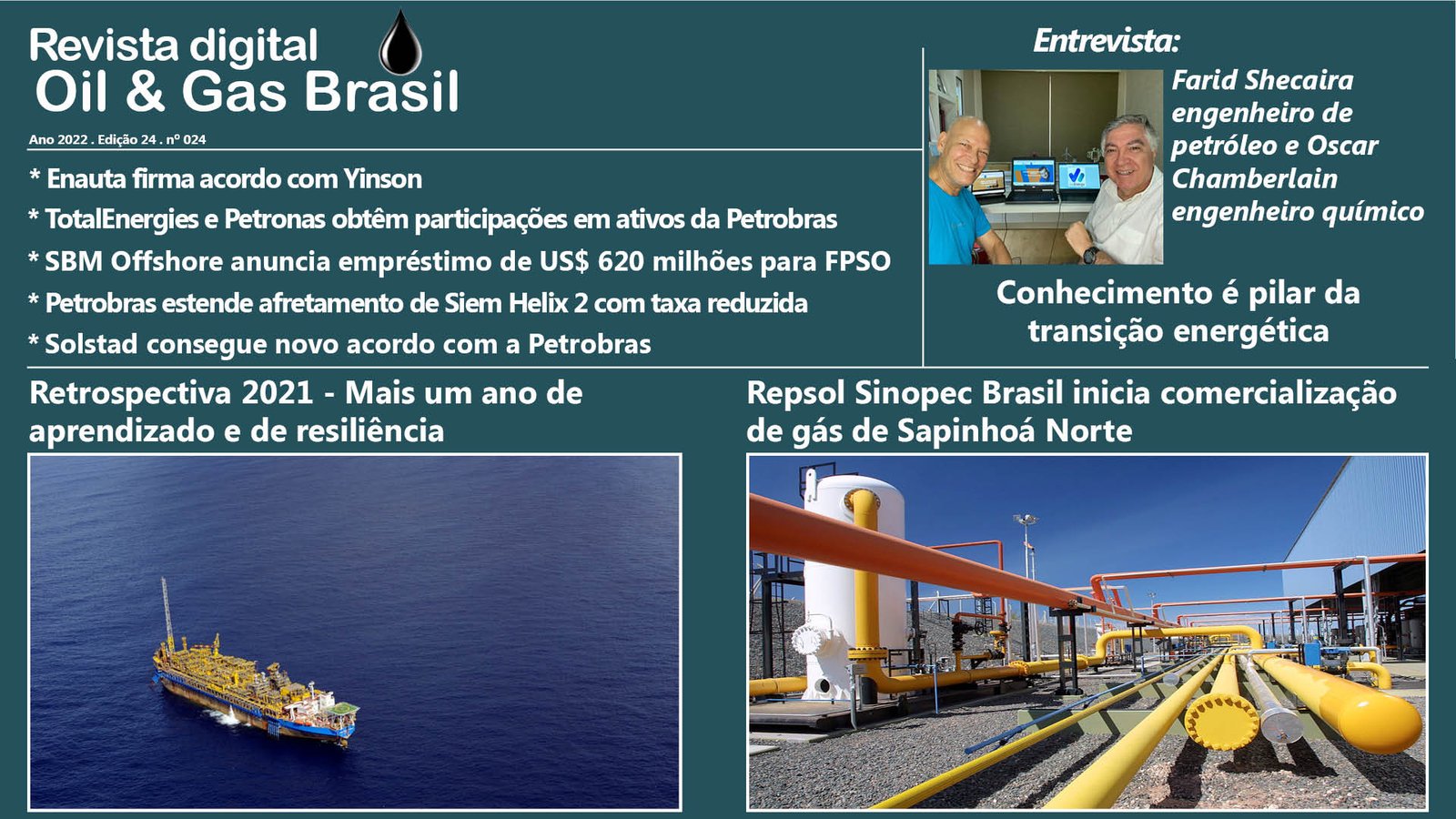 Revista digital
Oil & Gas Brasil

Ano 2022 . Edição 24 . nº 024

* Enauta firma acordo com Yinson
* TotalEnergies e Petronas obtêm participações em ativos da Petrobras
* SBM Offshore anuncia empréstimo de US$ 620 milhões para FPSO
* Petrobras estende afretamento de Siem Helix 2 com taxa reduzida
* Solstad consegue novo acordo com a Petrobras

Entrevista:

Farid Shecaira engenheiro de petróleo e Oscar Chamberlain engenheiro químico

Conhecimento é pilar da transição energética

Retrospectiva 2021 - Mais um ano de aprendizado e de resiliência

Repsol Sinopec Brasil inicia comercialização de gás de Sapinhoá Norte